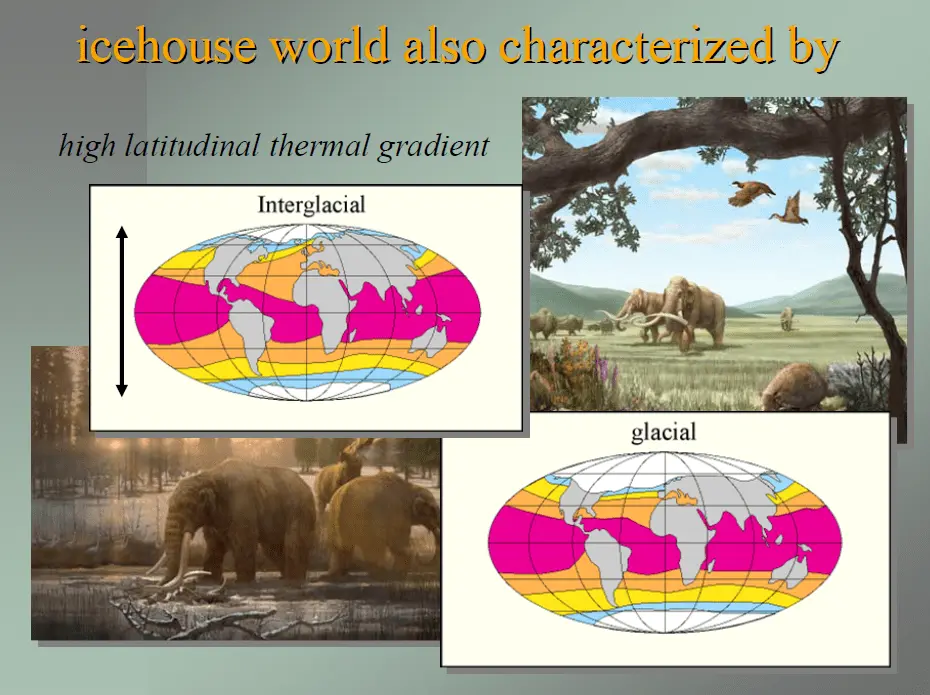 icehouse world also characterized by

high latitudinal thermal gradient

Interglacial

glacial